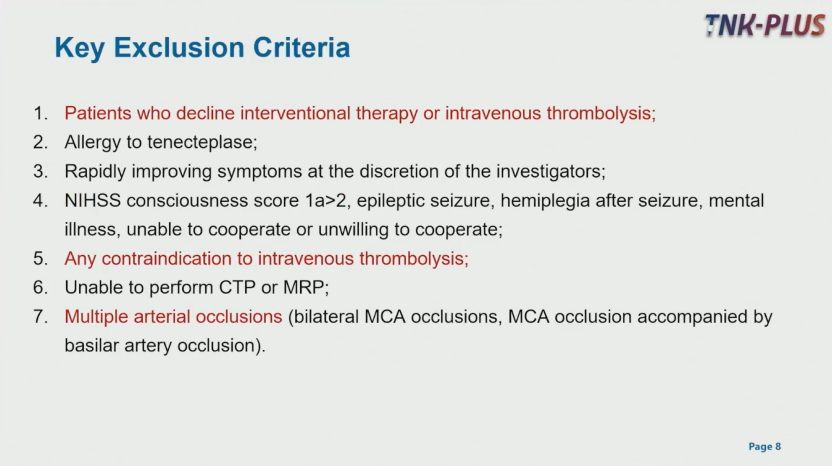 TNK-PLUS

Key Exclusion Criteria

1. Patients who decline interventional therapy or intravenous thrombolysis;
2. Allergy to tenecteplase;
3. Rapidly improving symptoms at the discretion of the investigators;
4. NIHSS consciousness score 1a>2, epileptic seizure, hemiplegia after seizure, mental illness, unable to cooperate or unwilling to cooperate;
5. Any contraindication to intravenous thrombolysis;
6. Unable to perform CTP or MRP;
7. Multiple arterial occlusions (bilateral MCA occlusions, MCA occlusion accompanied by basilar artery occlusion).

Page 8